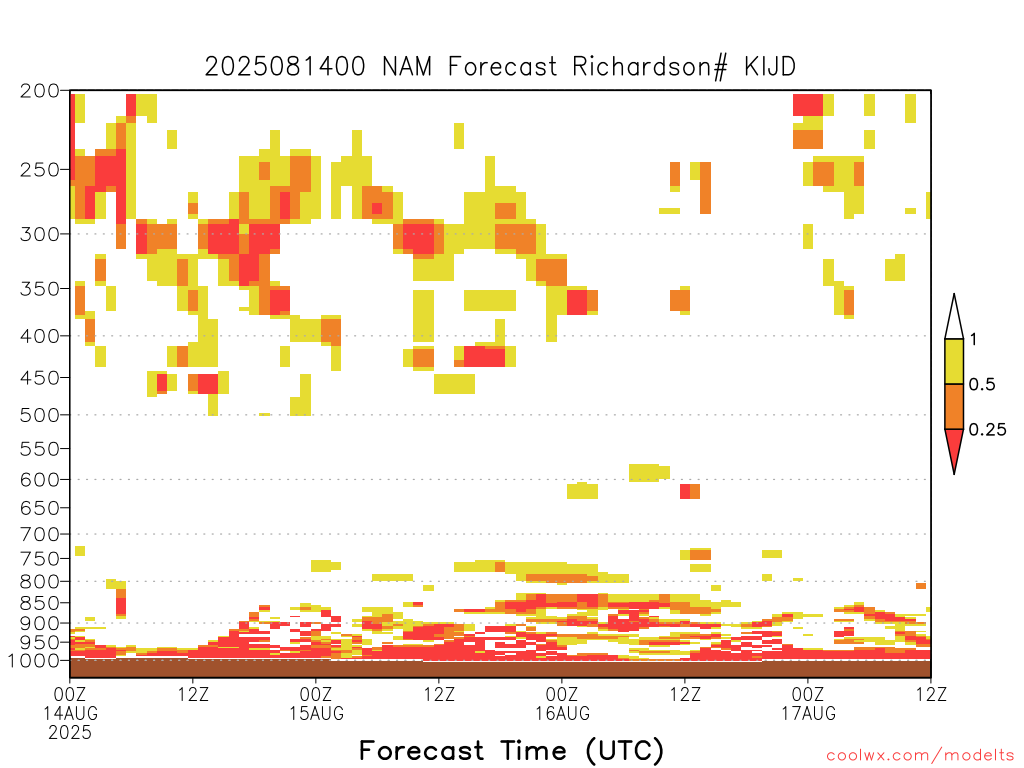 2025081400 NAM Forecast Richardson# KIJD

200
250
300
350
400
450
500
550
600
650
700
750
800
850
900
950
1000

1
0.5
0.25

00Z
14AUG
2025
12Z
00Z
15AUG
12Z
00Z
16AUG
12Z
00Z
17AUG
12Z

Forecast Time (UTC)

coolwx.com/modelts